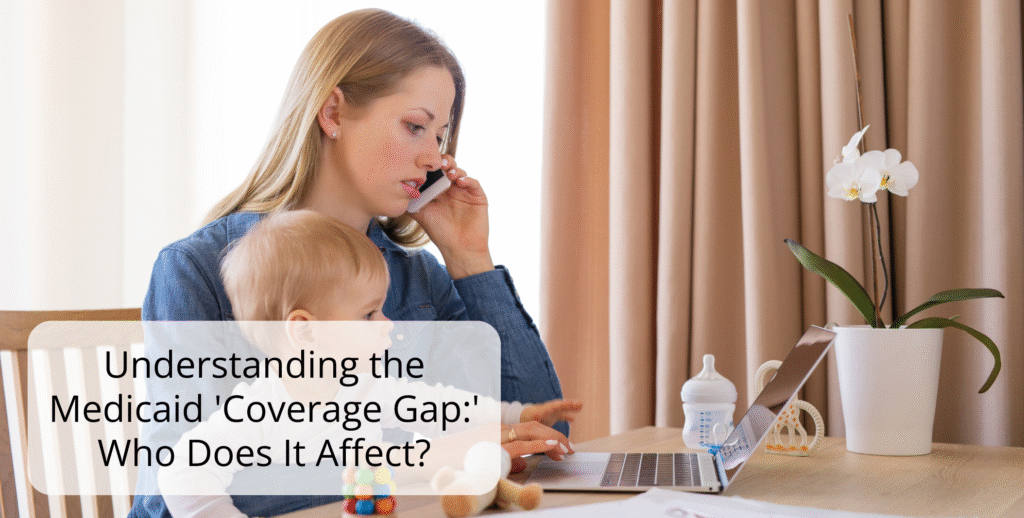 Understanding the Medicaid 'Coverage Gap:' Who Does It Affect?